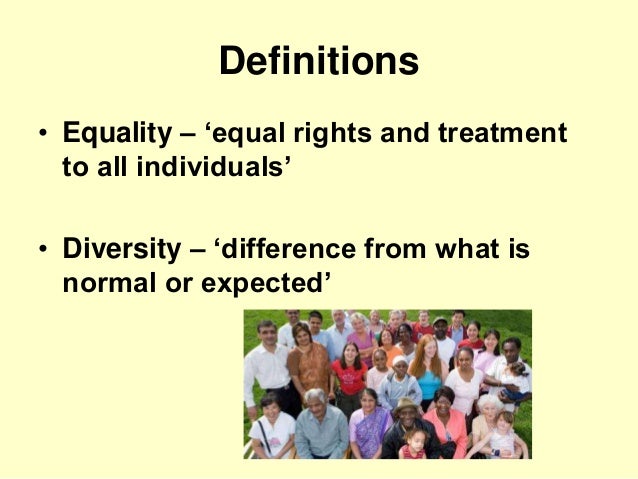 Definitions

• Equality – ‘equal rights and treatment to all individuals’

• Diversity – ‘difference from what is normal or expected’